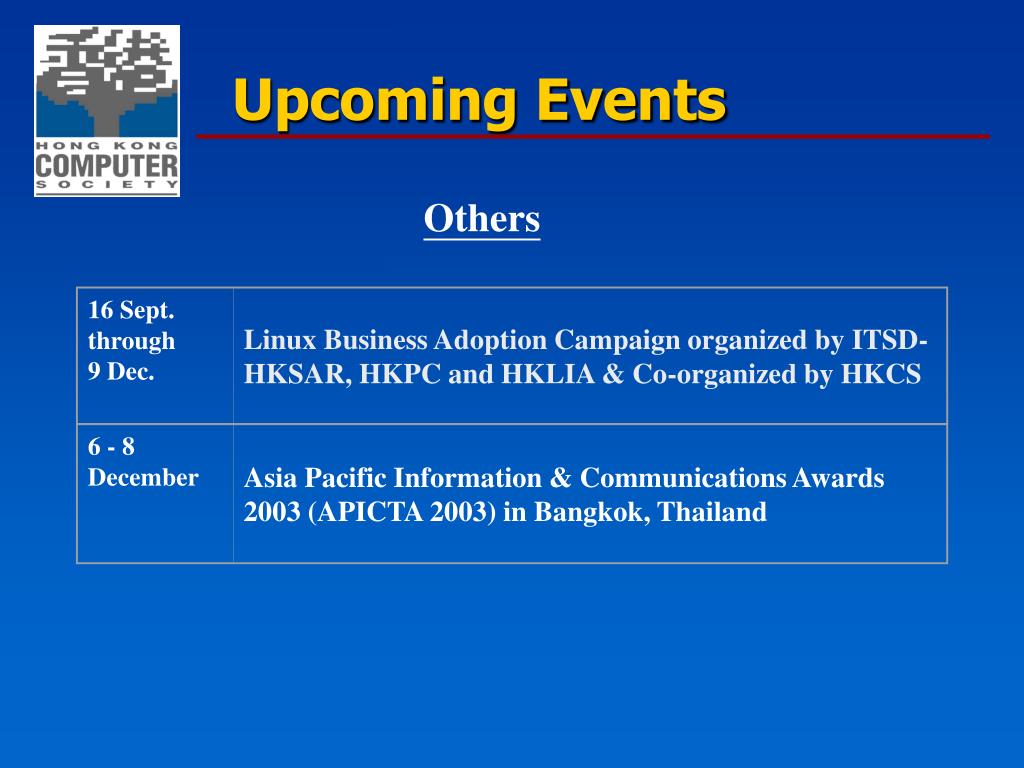 HONG KONG COMPUTER SOCIETY

Upcoming Events

Others

| | |
|---|---|
| 16 Sept. through 9 Dec. | Linux Business Adoption Campaign organized by ITSD-HKSAR, HKPC and HKLIA & Co-organized by HKCS |
| 6 - 8 December | Asia Pacific Information & Communications Awards 2003 (APICTA 2003) in Bangkok, Thailand |